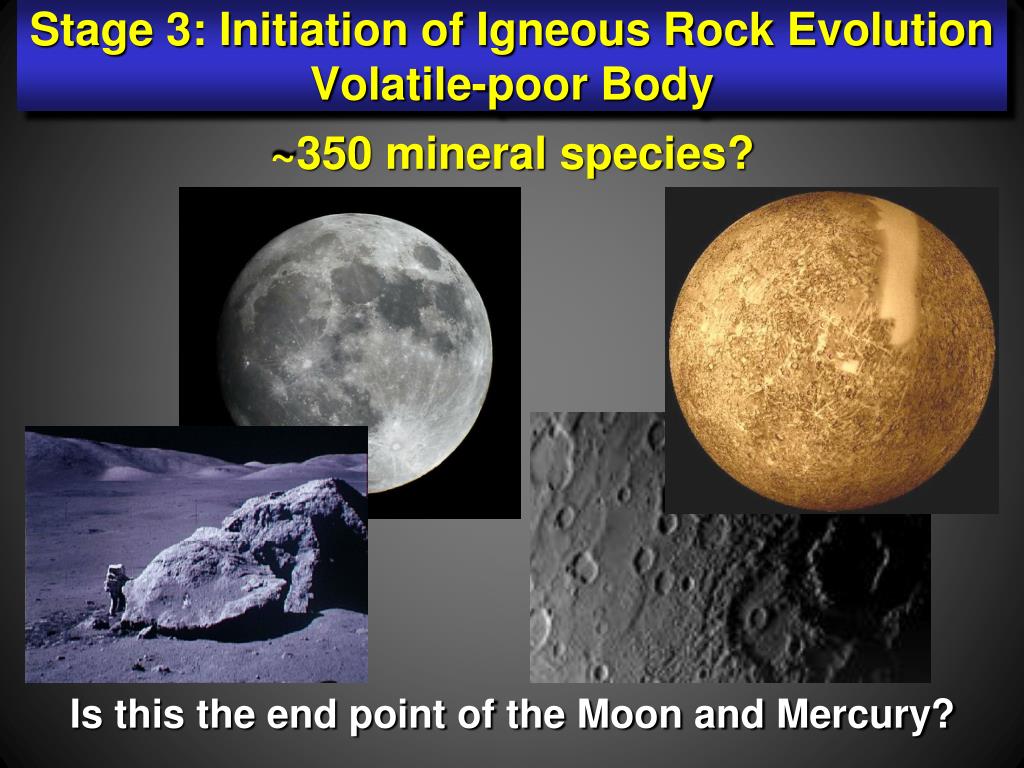 Stage 3: Initiation of Igneous Rock Evolution
Volatile-poor Body

~350 mineral species?

Is this the end point of the Moon and Mercury?